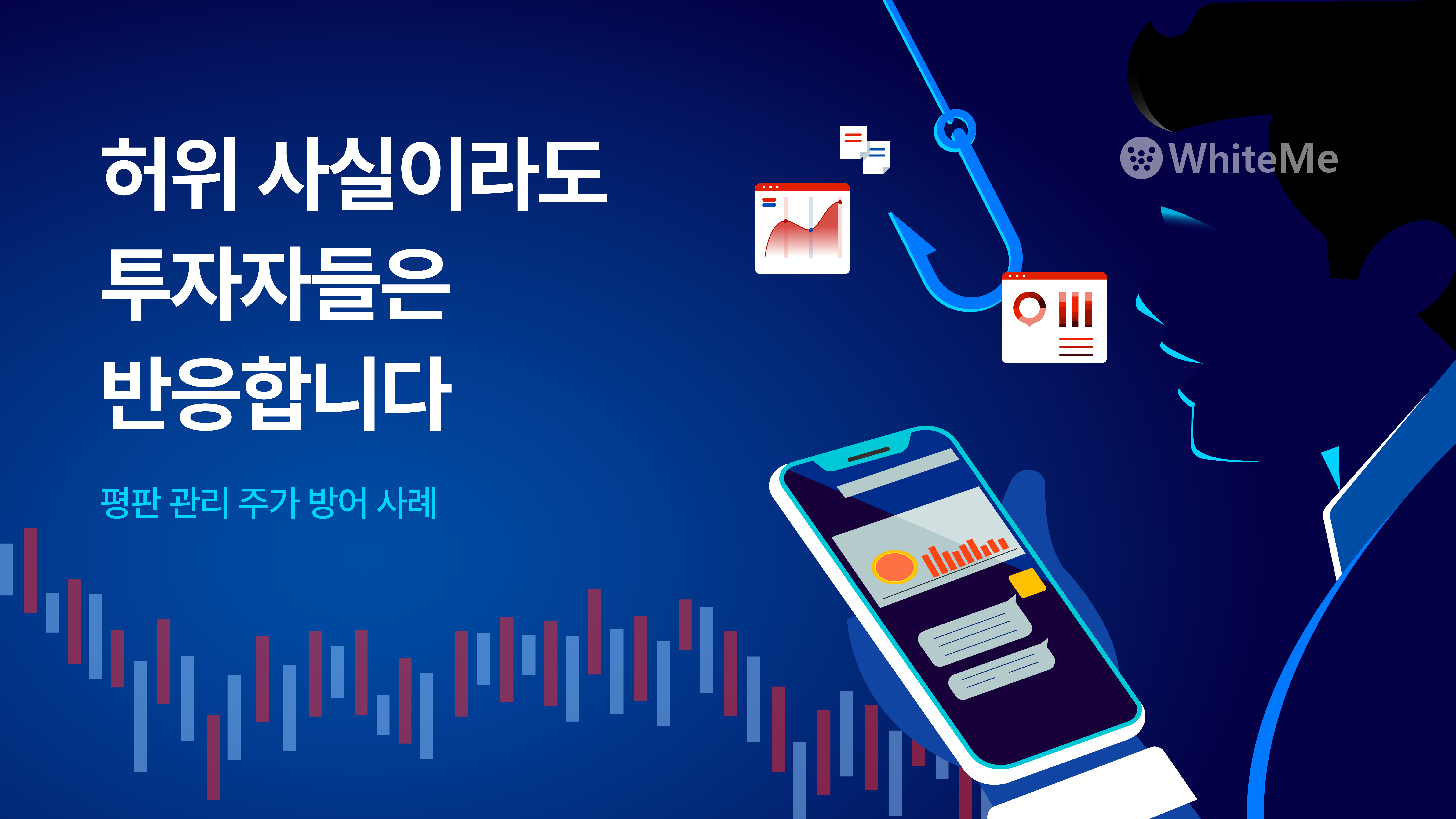 허위 사실이라도
투자자들은
반응합니다

평판 관리 주가 방어 사례

WhiteMe